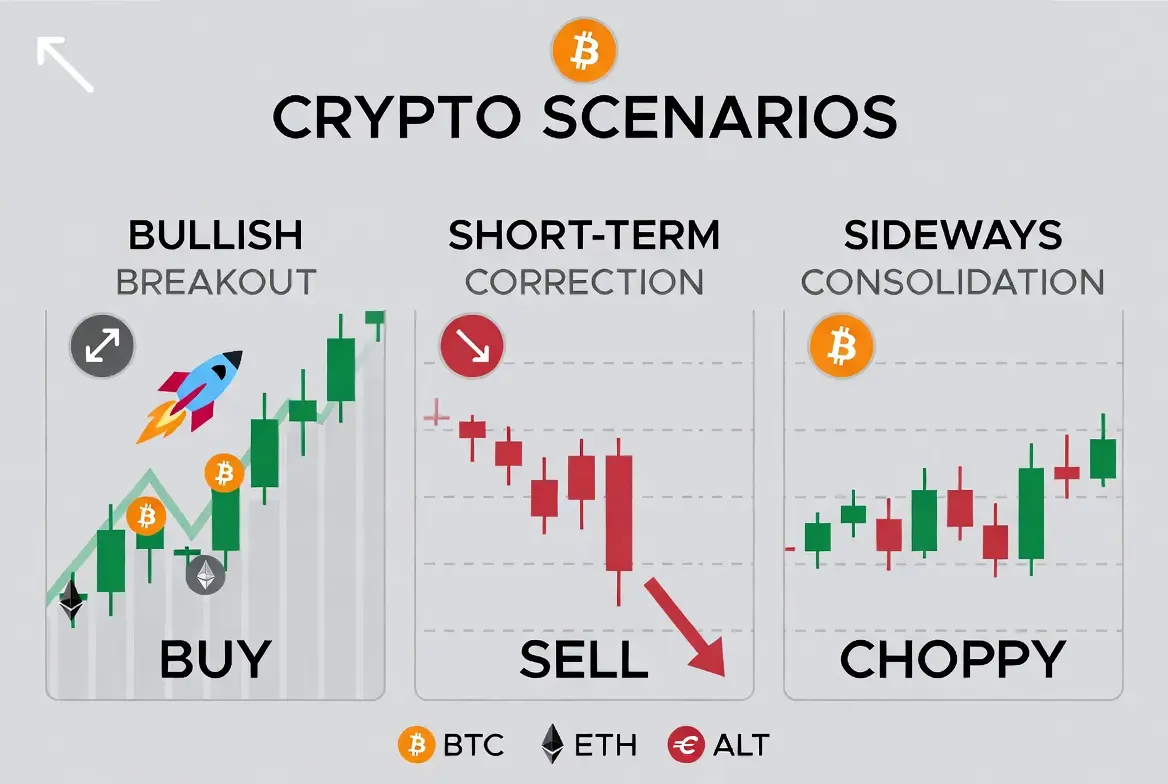 CRYPTO SCENARIOS

BULLISH
BREAKOUT

BUY

SHORT-TERM
CORRECTION

SELL

SIDEWAYS
CONSOLIDATION

CHOPPY

BTC ETH ALT